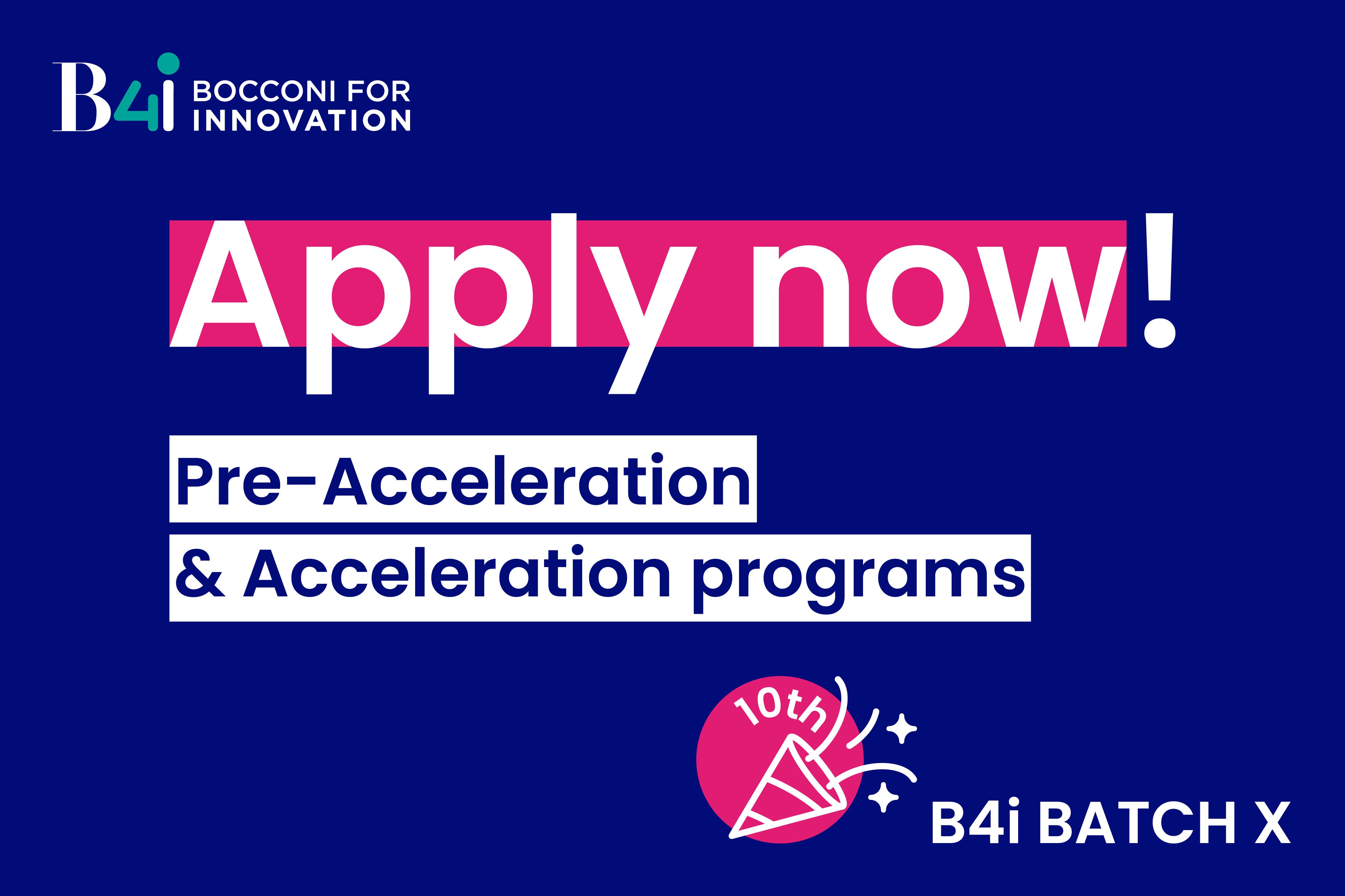 B4i BOCCONI FOR INNOVATION

Apply now!

Pre-Acceleration
& Acceleration programs

10th

B4i BATCH X